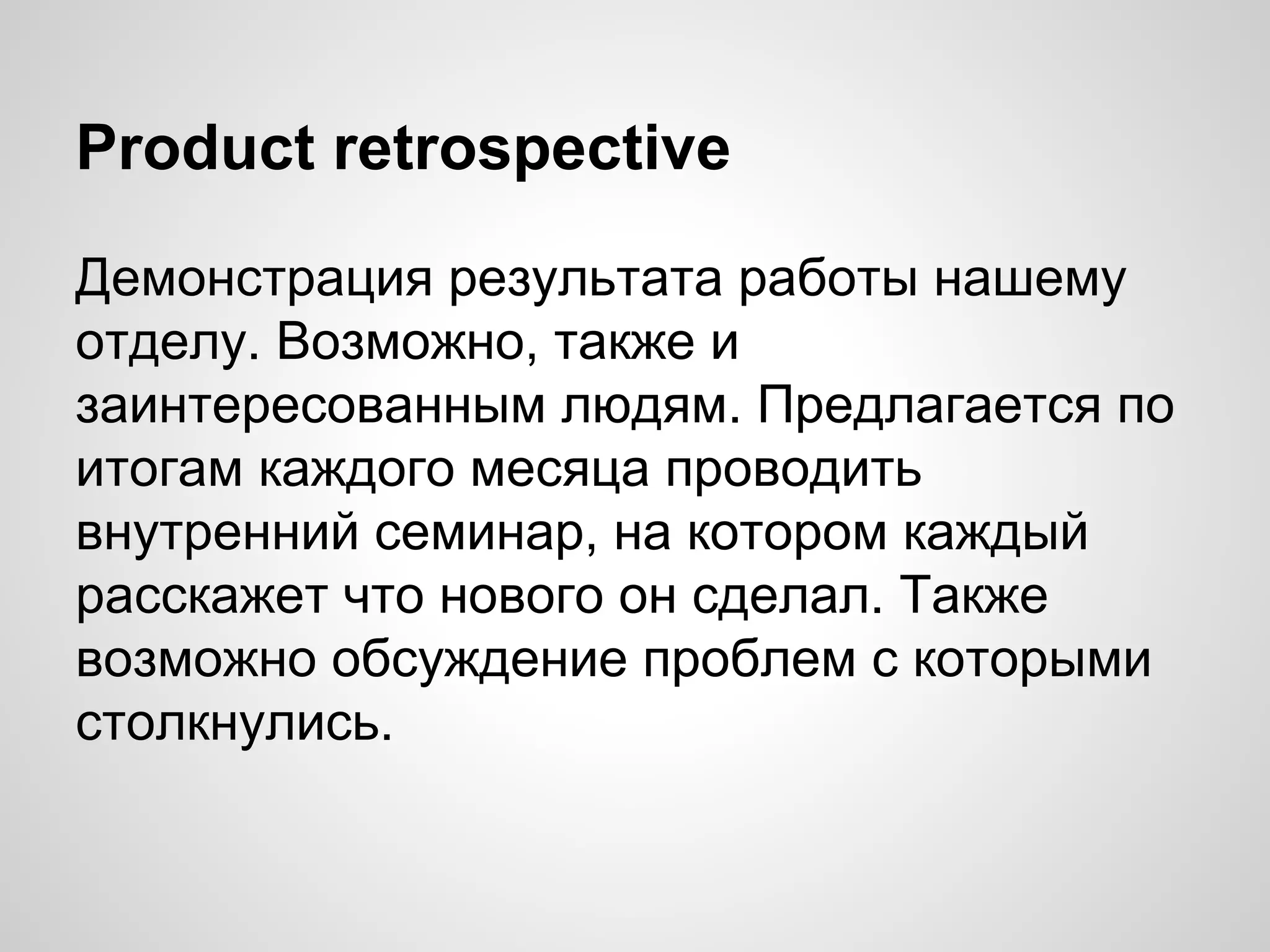 Product retrospective

Демонстрация результата работы нашему отделу. Возможно, также и заинтересованным людям. Предлагается по итогам каждого месяца проводить внутренний семинар, на котором каждый расскажет что нового он сделал. Также возможно обсуждение проблем с которыми столкнулись.